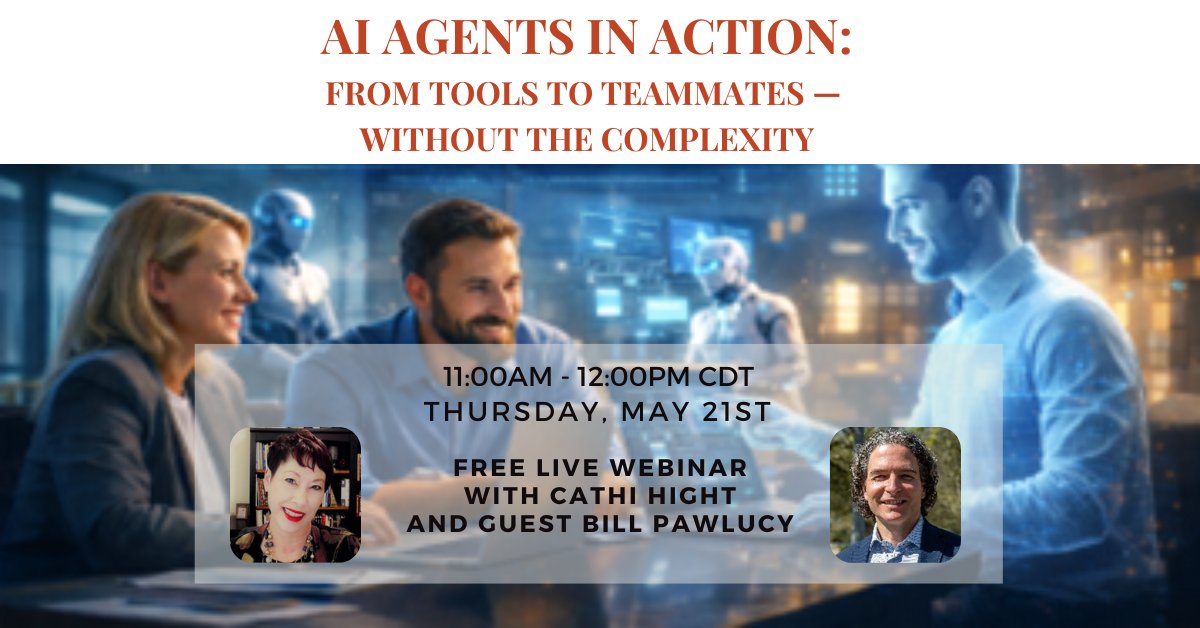 AI AGENTS IN ACTION:
FROM TOOLS TO TEAMMATES — WITHOUT THE COMPLEXITY

11:00AM - 12:00PM CDT
THURSDAY, MAY 21ST

FREE LIVE WEBINAR WITH CATHI HIGHT AND GUEST BILL PAWLUCY